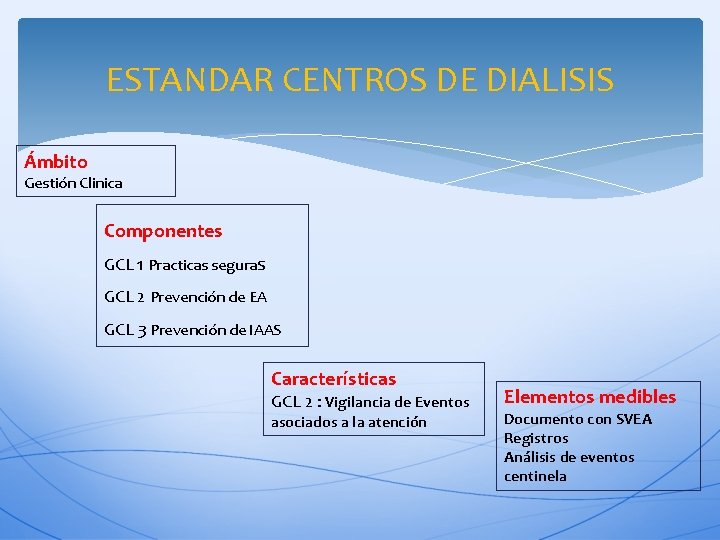 ESTANDAR CENTROS DE DIALISIS

Ámbito
Gestión Clinica

Componentes
GCL 1 Practicas seguraS
GCL 2 Prevención de EA
GCL 3 Prevención de IAAS

Características
GCL 2 : Vigilancia de Eventos asociados a la atención

Elementos medibles
Documento con SVEA
Registros
Análisis de eventos centinela